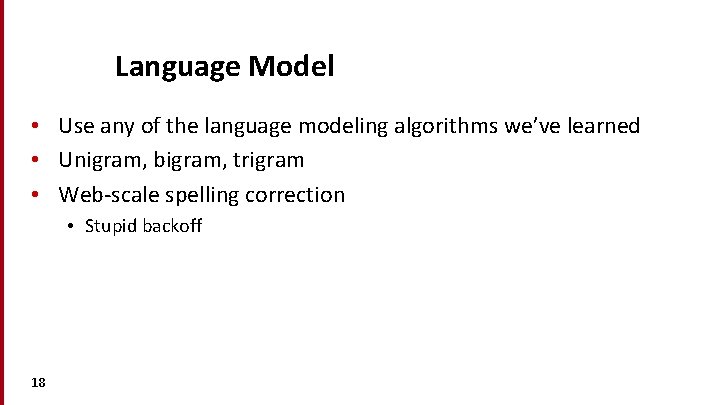 Language Model

• Use any of the language modeling algorithms we've learned
• Unigram, bigram, trigram
• Web-scale spelling correction
  • Stupid backoff

18